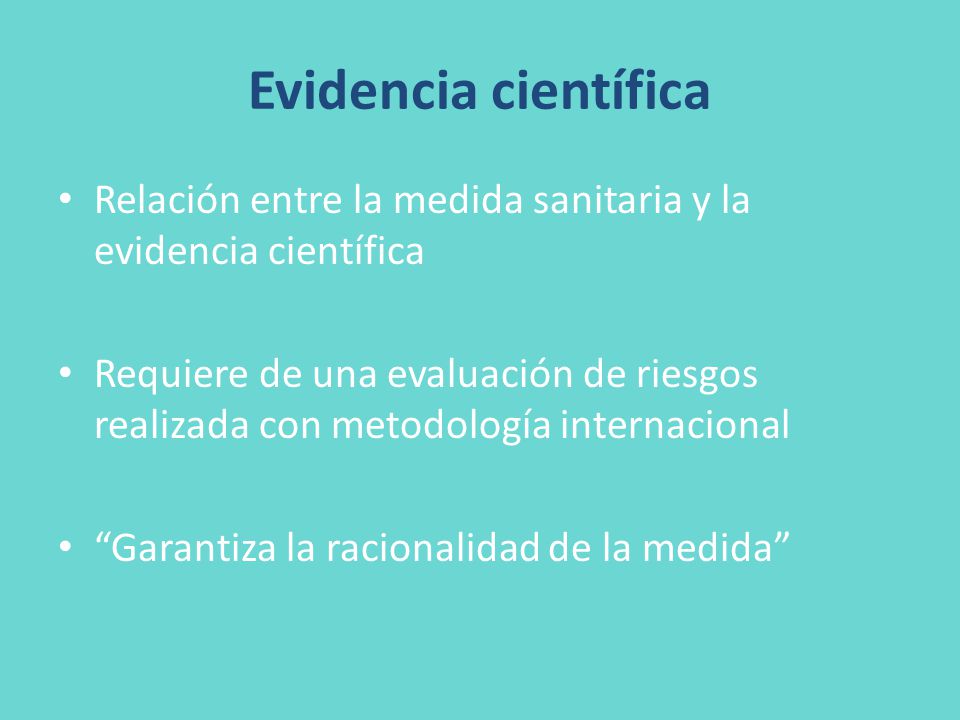 Evidencia científica

• Relación entre la medida sanitaria y la evidencia científica

• Requiere de una evaluación de riesgos realizada con metodología internacional

• “Garantiza la racionalidad de la medida”